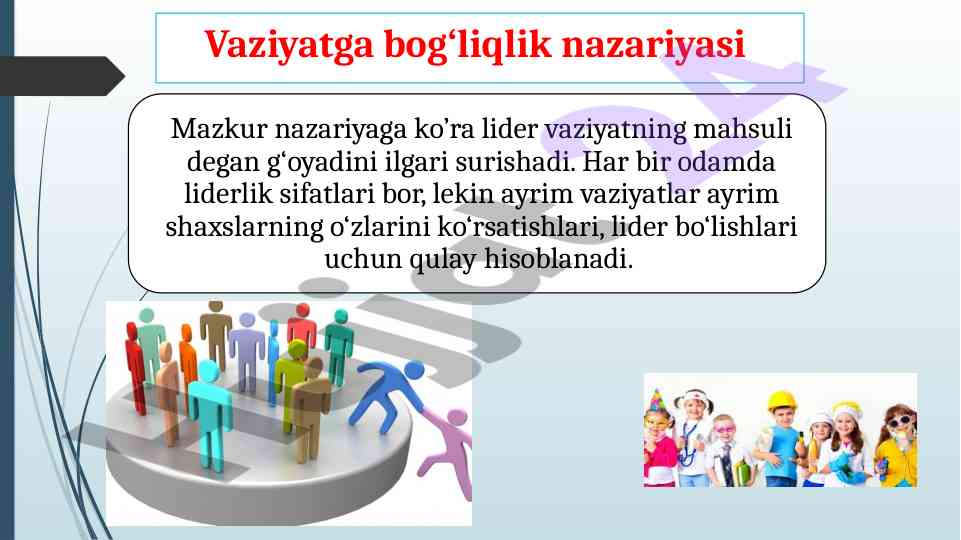 Vaziyatga bog‘liqlik nazariyasi

Mazkur nazariyaga ko’ra lider vaziyatning mahsuli degan g‘oyadini ilgari surishadi. Har bir odamda liderlik sifatlari bor, lekin ayrim vaziyatlar ayrim shaxslarning o‘zlarini ko‘rsatishlari, lider bo‘lishlari uchun qulay hisoblanadi.